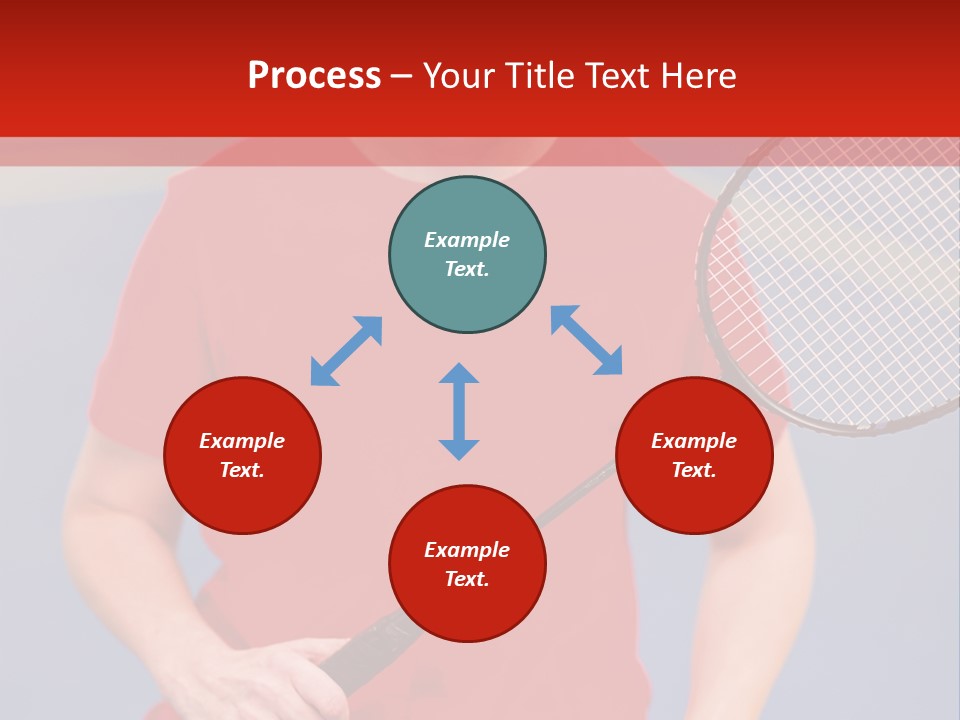 Process – Your Title Text Here

Example Text.

Example Text.

Example Text.

Example Text.